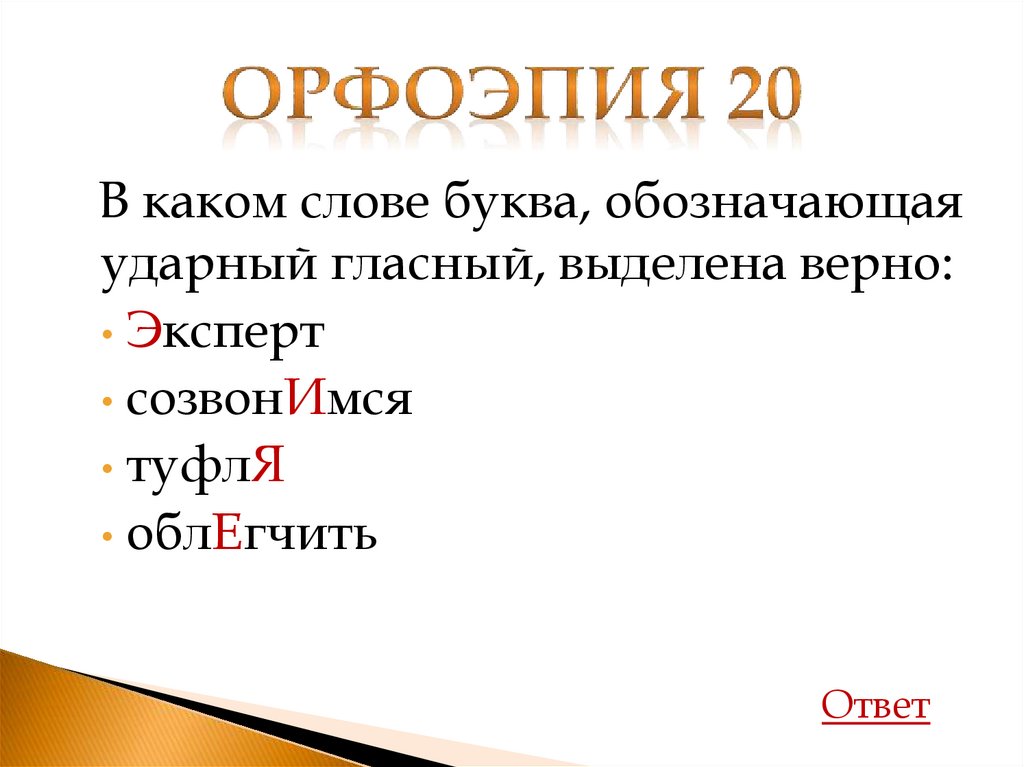 ОРФОЭПИЯ 20

В каком слове буква, обозначающая ударный гласный, выделена верно:

• Эксперт
• созвонИмся
• туфлЯ
• облЕгчить

Ответ